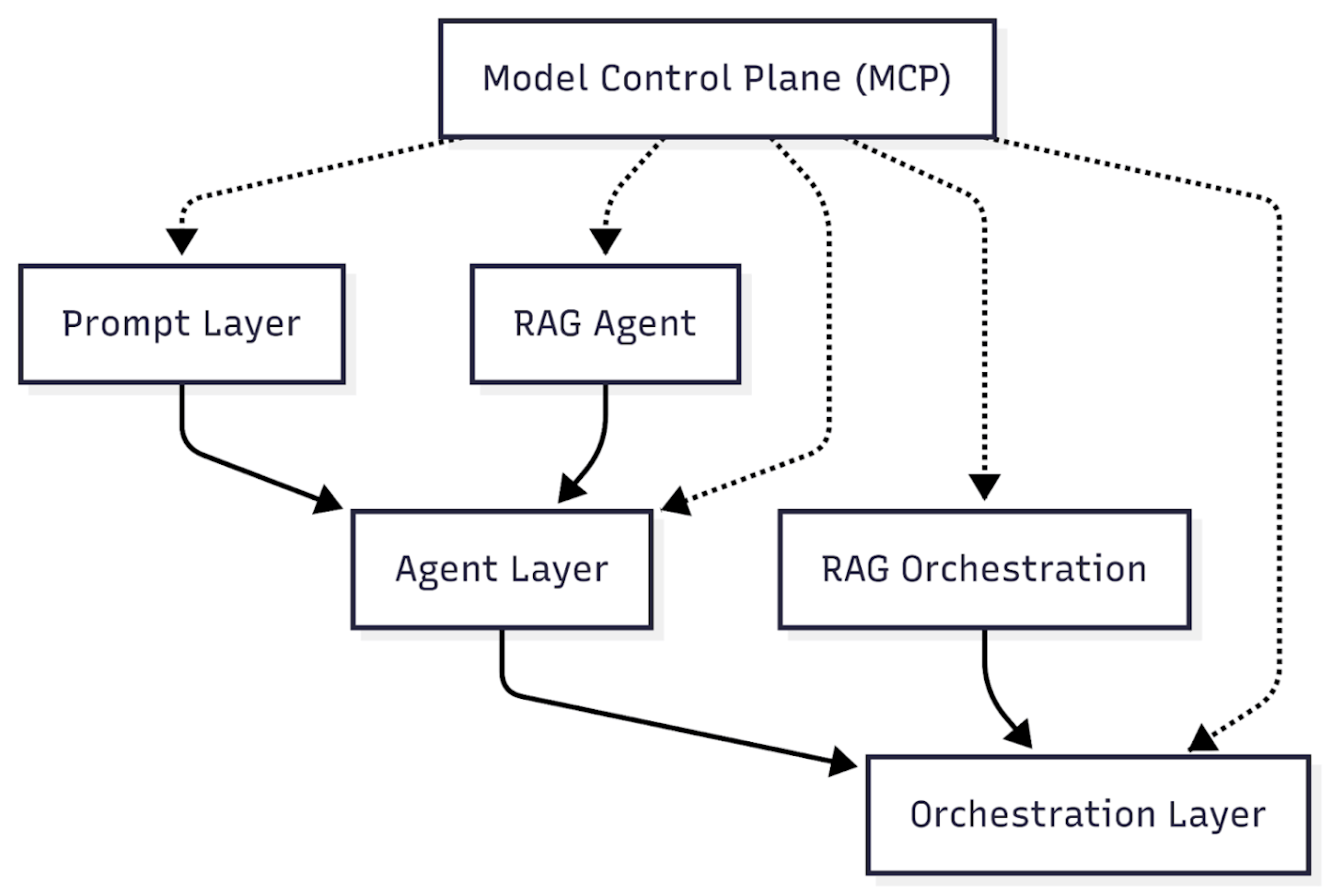 Model Control Plane (MCP)

Prompt Layer

RAG Agent

Agent Layer

RAG Orchestration

Orchestration Layer